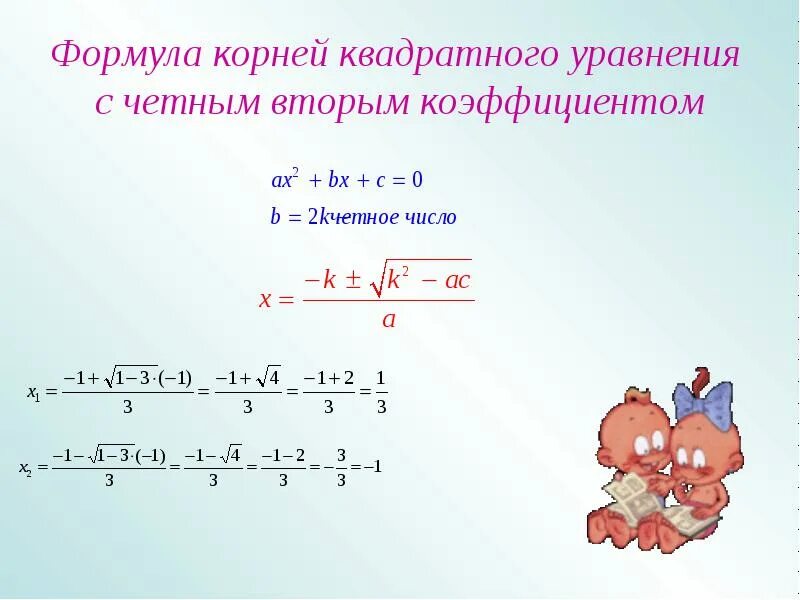 Формула корней квадратного уравнения с четным вторым коэффициентом

$ax^2 + bx + c = 0$

$b = 2k$четное число

$x = \frac{-k \pm \sqrt{k^2 - ac}}{a}$

$x_1 = \frac{-1+\sqrt{1-3\cdot(-1)}}{3} = \frac{-1+\sqrt{4}}{3} = \frac{-1+2}{3} = \frac{1}{3}$

$x_2 = \frac{-1-\sqrt{1-3\cdot(-1)}}{3} = \frac{-1-\sqrt{4}}{3} = \frac{-1-2}{3} = -\frac{3}{3} = -1$